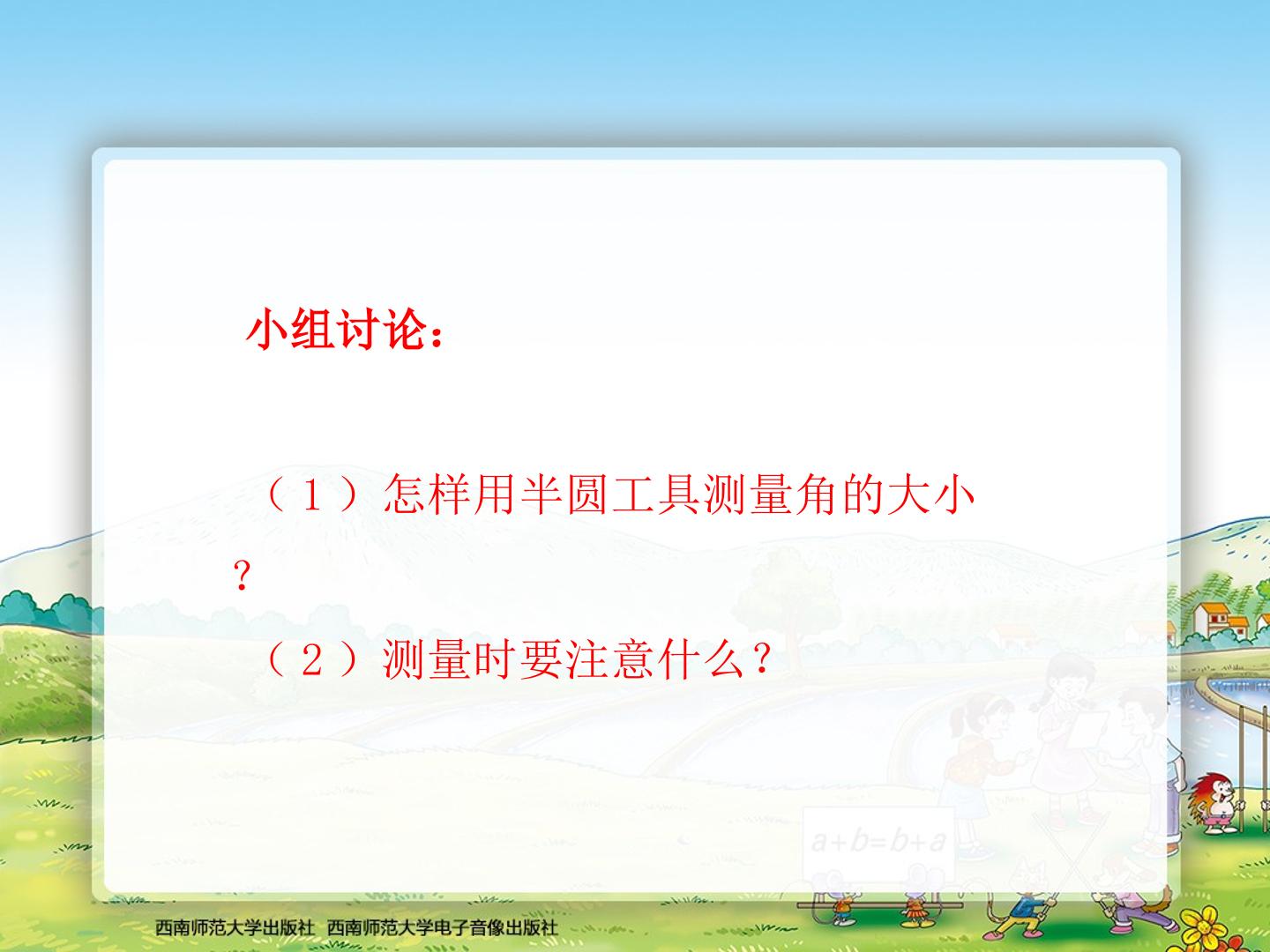 小组讨论：

（1）怎样用半圆工具测量角的大小？

（2）测量时要注意什么？

$a+b=b+a$

西南师范大学出版社 西南师范大学电子音像出版社